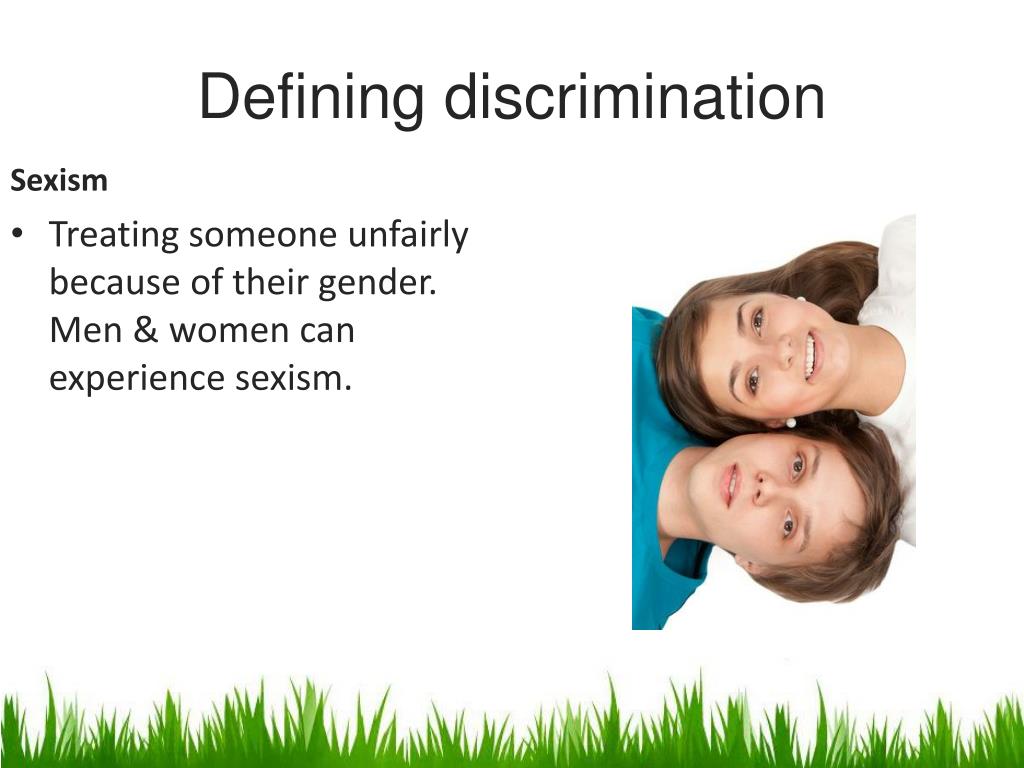 Defining discrimination

Sexism

• Treating someone unfairly because of their gender. Men & women can experience sexism.